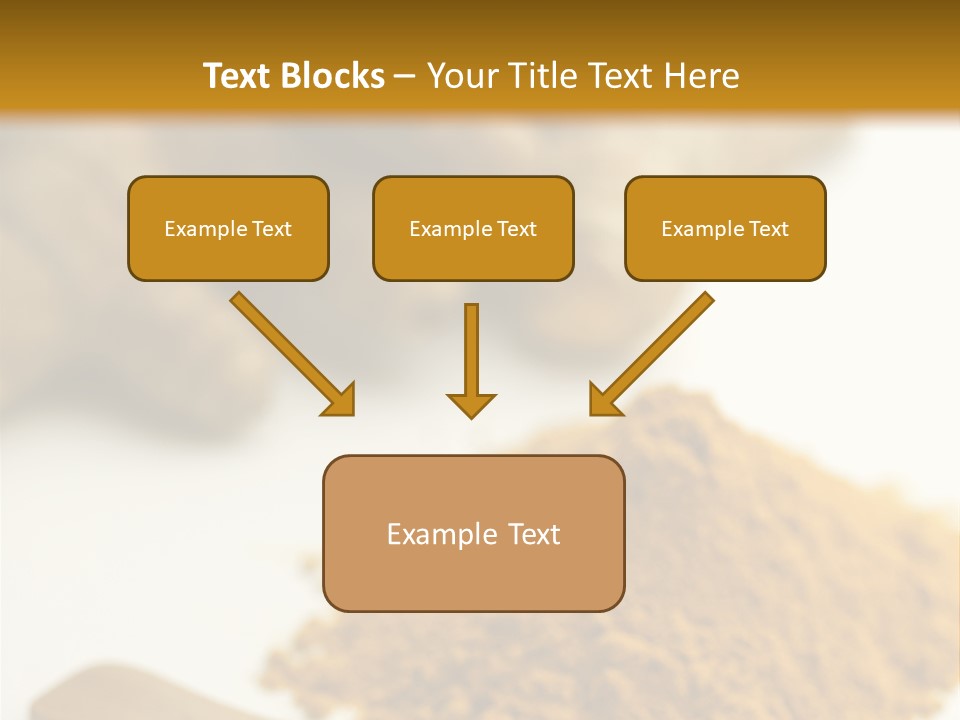 Text Blocks – Your Title Text Here

Example Text

Example Text

Example Text

Example Text